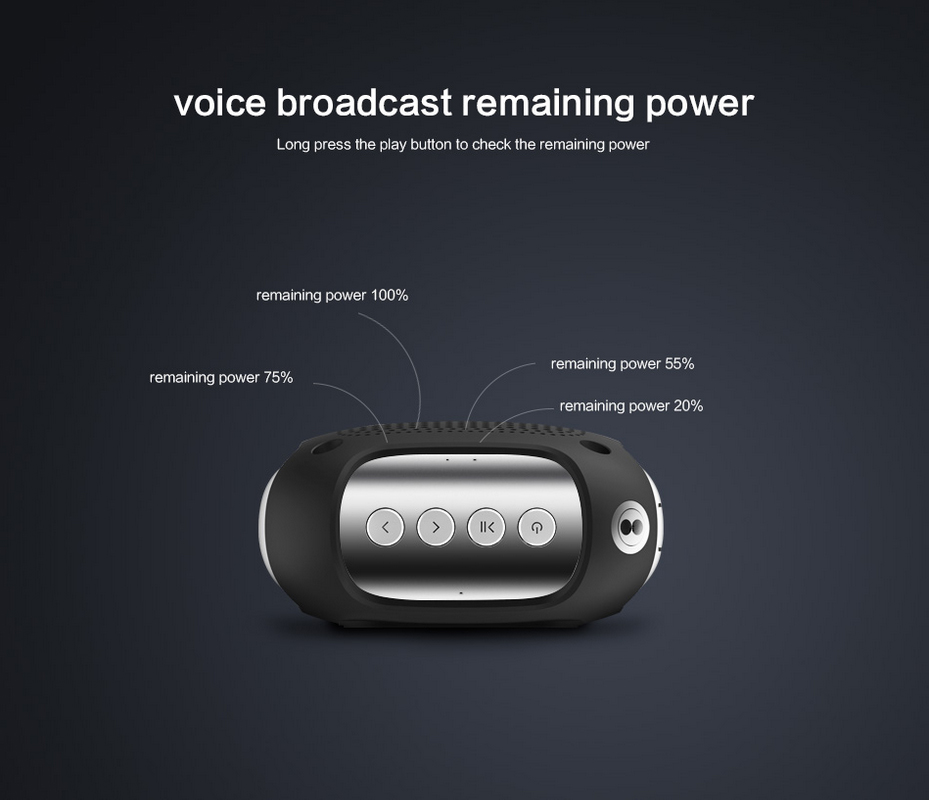 voice broadcast remaining power

Long press the play button to check the remaining power

remaining power 100%

remaining power 75%

remaining power 55%

remaining power 20%